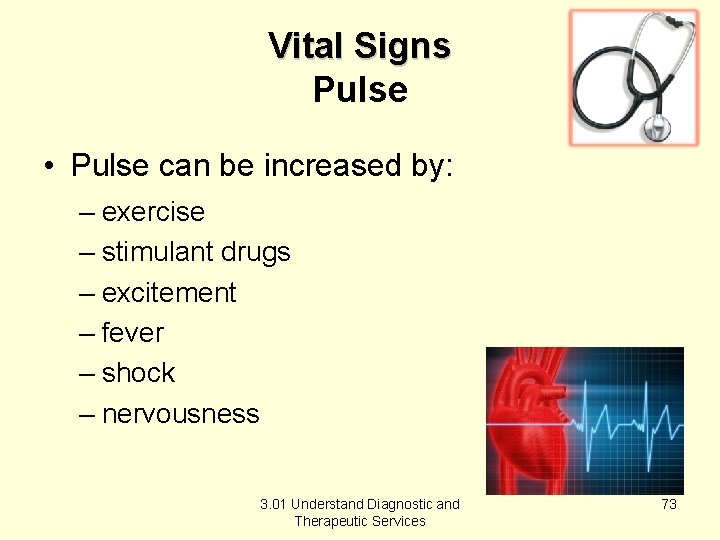 Vital Signs
Pulse

• Pulse can be increased by:
– exercise
– stimulant drugs
– excitement
– fever
– shock
– nervousness

3.01 Understand Diagnostic and Therapeutic Services

73